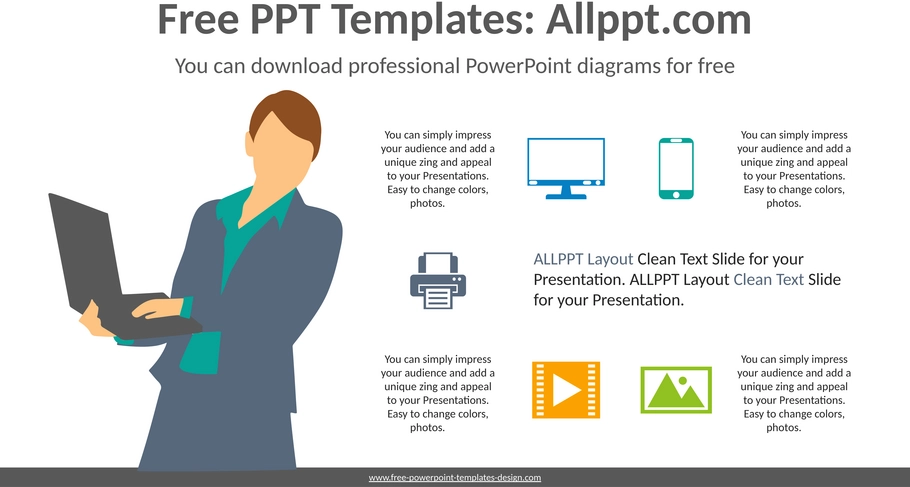 Free PPT Templates: Allppt.com

You can download professional PowerPoint diagrams for free

You can simply impress your audience and add a unique zing and appeal to your Presentations. Easy to change colors, photos.

You can simply impress your audience and add a unique zing and appeal to your Presentations. Easy to change colors, photos.

ALLPPT Layout Clean Text Slide for your Presentation. ALLPPT Layout Clean Text Slide for your Presentation.

You can simply impress your audience and add a unique zing and appeal to your Presentations. Easy to change colors, photos.

You can simply impress your audience and add a unique zing and appeal to your Presentations. Easy to change colors, photos.

www.free-powerpoint-templates-design.com